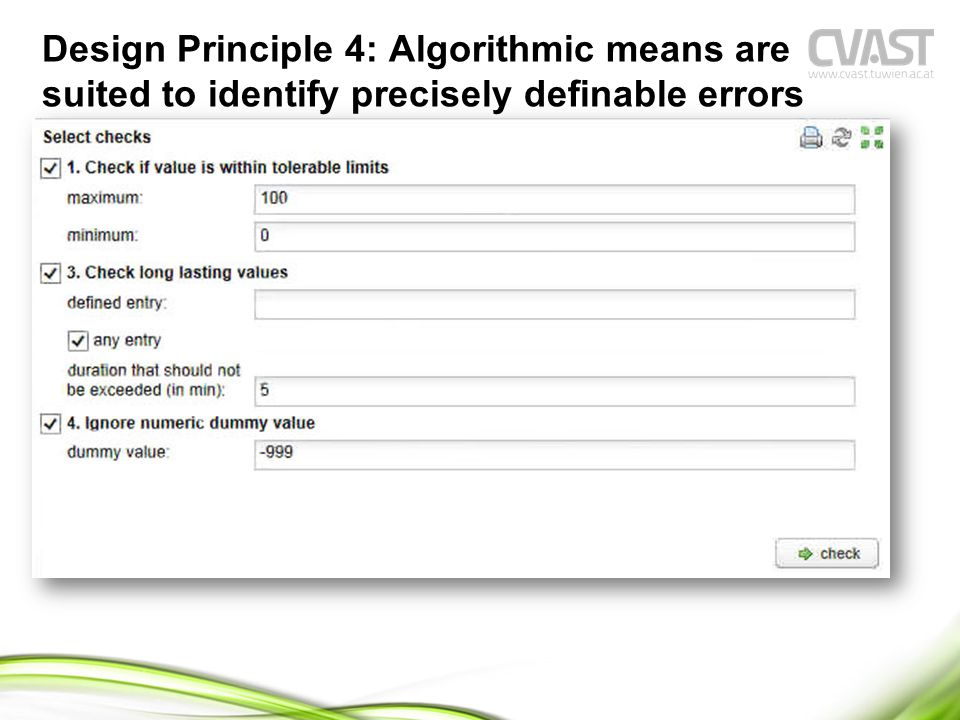 Design Principle 4: Algorithmic means are suited to identify precisely definable errors

CVAST
www.cvast.tuwien.ac.at

Select checks

1. Check if value is within tolerable limits

maximum: 100

minimum: 0

3. Check long lasting values

defined entry:

any entry

duration that should not be exceeded (in min): 5

4. Ignore numeric dummy value

dummy value: -999

check